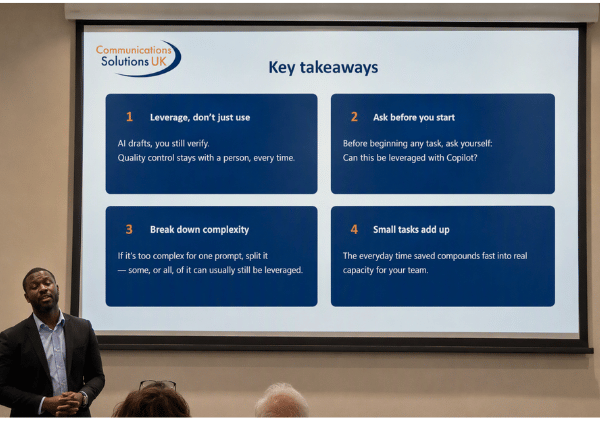 Communications Solutions UK

Key takeaways

1 Leverage, don't just use

AI drafts, you still verify.
Quality control stays with a person, every time.

2 Ask before you start

Before beginning any task, ask yourself:
Can this be leveraged with Copilot?

3 Break down complexity

If it's too complex for one prompt, split it — some, or all, of it can usually still be leveraged.

4 Small tasks add up

The everyday time saved compounds fast into real capacity for your team.